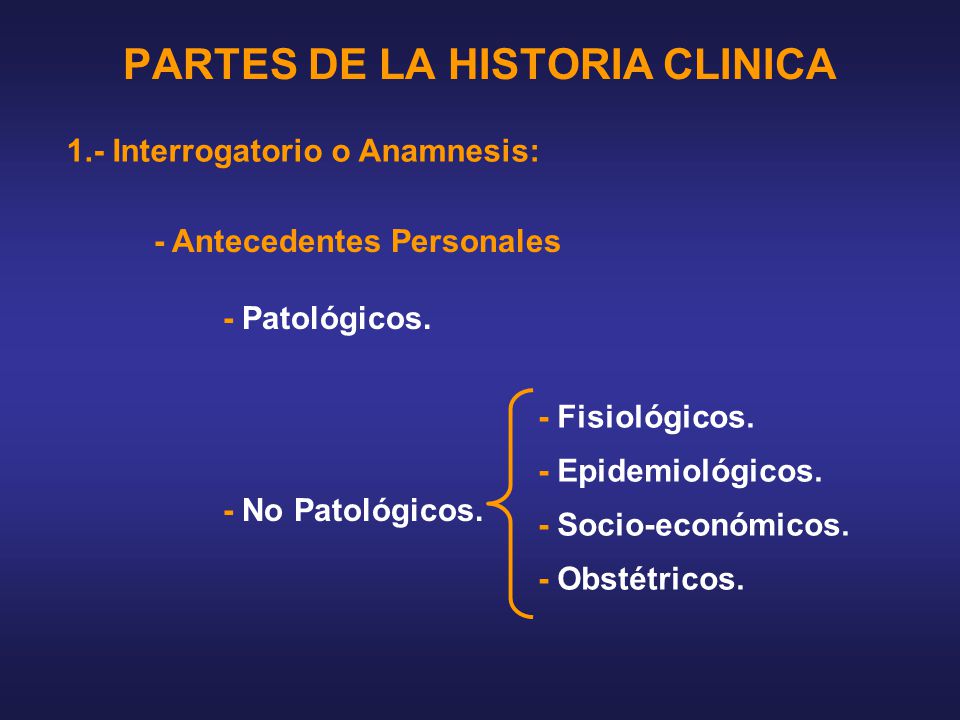 PARTES DE LA HISTORIA CLINICA

1.- Interrogatorio o Anamnesis:

- Antecedentes Personales

- Patológicos.

- No Patológicos.

- Fisiológicos.

- Epidemiológicos.

- Socio-económicos.

- Obstétricos.